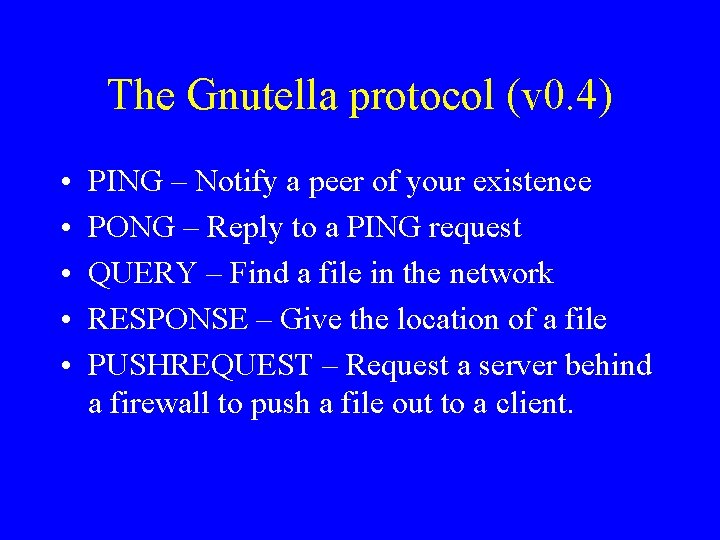 The Gnutella protocol (v0.4)

• PING – Notify a peer of your existence
• PONG – Reply to a PING request
• QUERY – Find a file in the network
• RESPONSE – Give the location of a file
• PUSHREQUEST – Request a server behind a firewall to push a file out to a client.